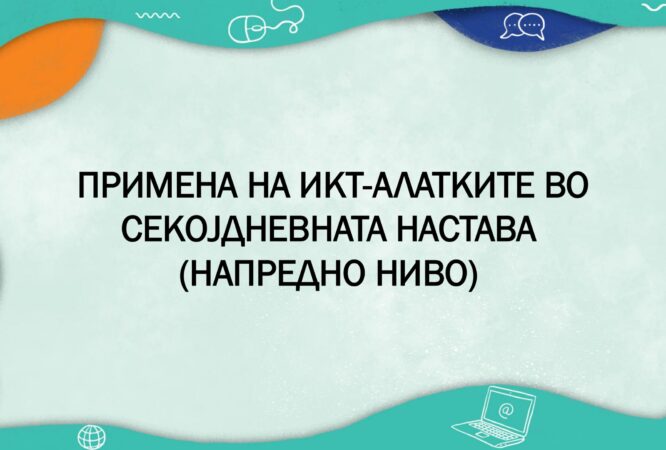 ПРИМЕНА НА ИКТ-АЛАТКИТЕ ВО СЕКОЈДНЕВНАТА НАСТАВА (НАПРЕДНО НИВО)